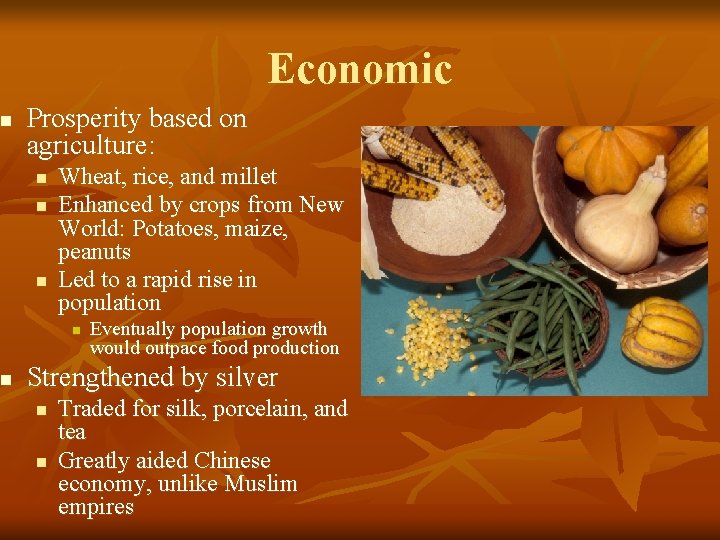 Economic

- Prosperity based on agriculture:
  - Wheat, rice, and millet
  - Enhanced by crops from New World: Potatoes, maize, peanuts
  - Led to a rapid rise in population
    - Eventually population growth would outpace food production
- Strengthened by silver
  - Traded for silk, porcelain, and tea
  - Greatly aided Chinese economy, unlike Muslim empires